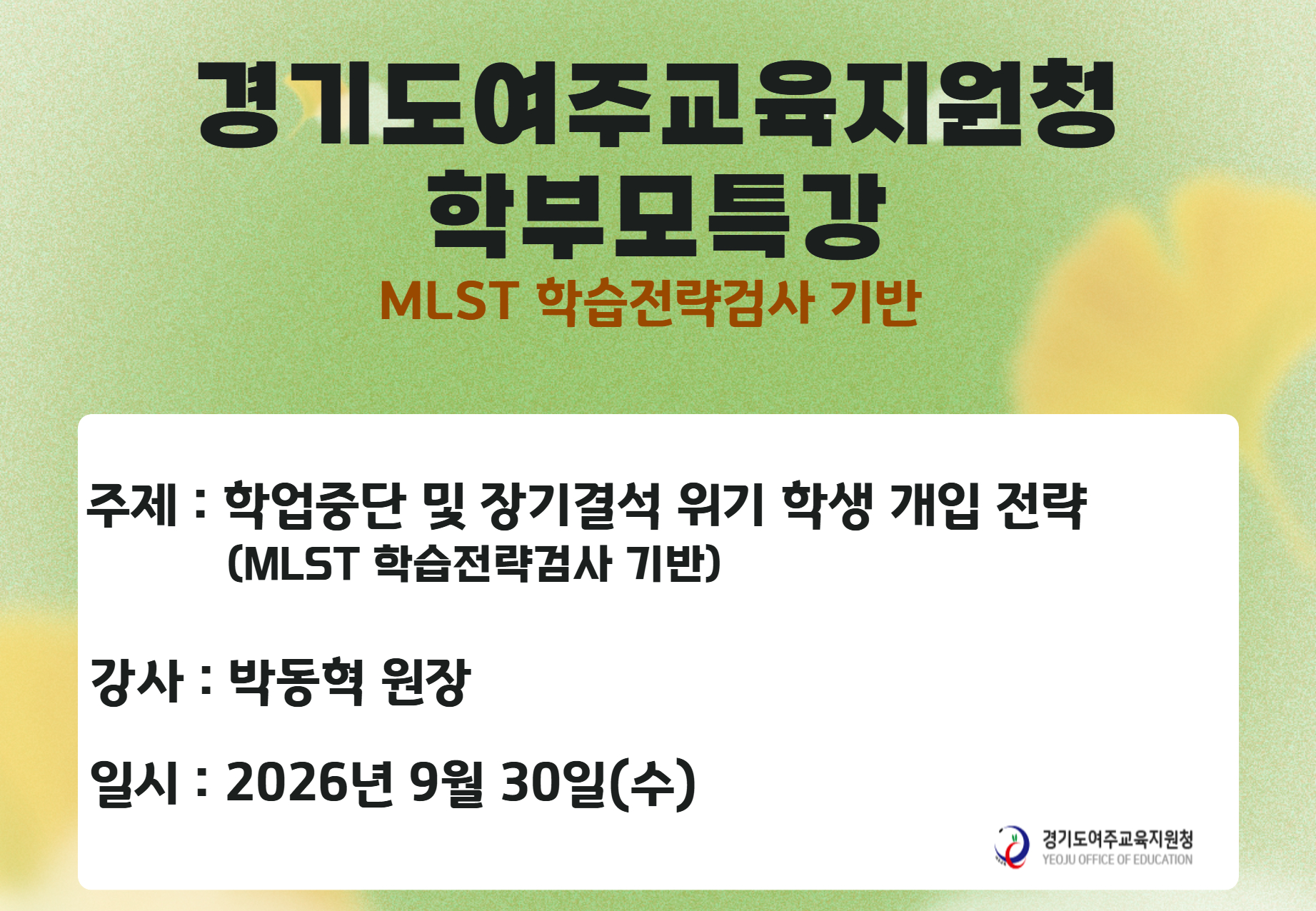 경기도여주교육지원청
학부모특강
MLST 학습전략검사 기반

주제 : 학업중단 및 장기결석 위기 학생 개입 전략
(MLST 학습전략검사 기반)

강사 : 박동혁 원장

일시 : 2026년 9월 30일(수)

경기도여주교육지원청
YEOJU OFFICE OF EDUCATION